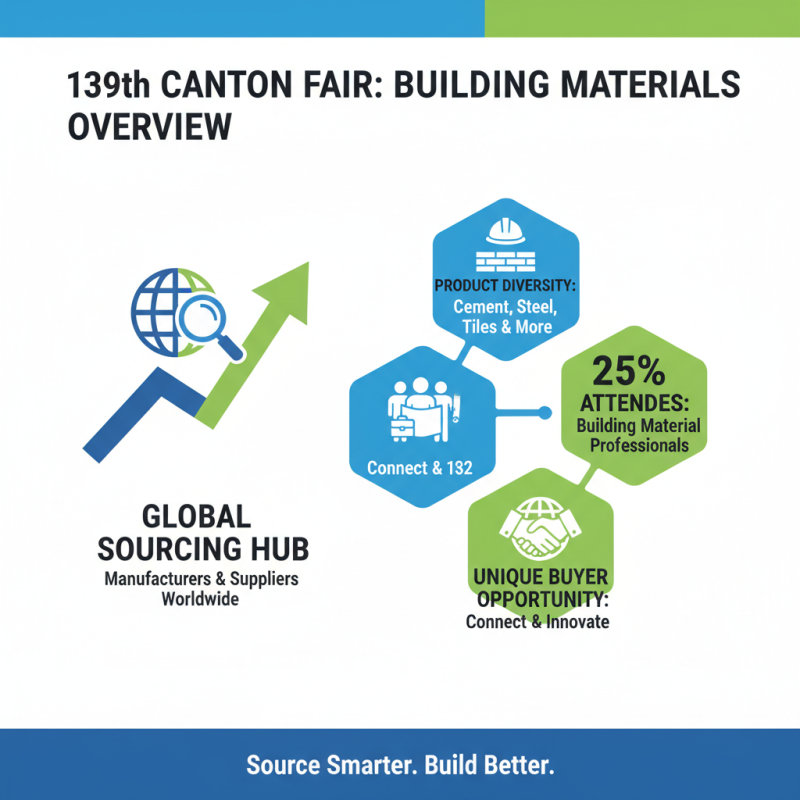 139th CANTON FAIR: BUILDING MATERIALS OVERVIEW

GLOBAL SOURCING HUB
Manufacturers & Suppliers Worldwide

PRODUCT DIVERSITY:
Cement, Steel, Tiles & More

Connect & 132

25%
ATTENDES:
Building Material Professionals

UNIQUE BUYER OPPORTUNITY:
Connect & Innovate

Source Smarter. Build Better.